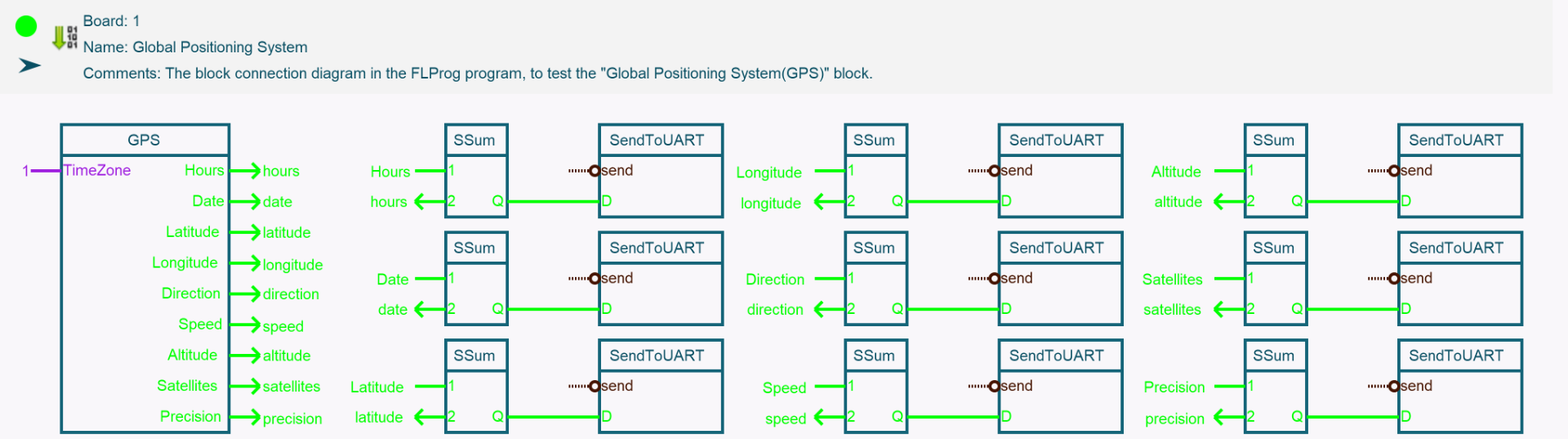 Board: 1
Name: Global Positioning System
Comments: The block connection diagram in the FLProg program, to test the "Global Positioning System(GPS)" block.

GPS
1 TimeZone
Hours hours
Date date
Latitude latitude
Longitude longitude
Direction direction
Speed speed
Altitude altitude
Satellites satellites
Precision precision

SSum
Hours 1
hours 2 Q
SendToUART
send
D

SSum
Date 1
date 2 Q
SendToUART
send
D

SSum
Latitude 1
latitude 2 Q
SendToUART
send
D

SSum
Longitude 1
longitude 2 Q
SendToUART
send
D

SSum
Direction 1
direction 2 Q
SendToUART
send
D

SSum
Speed 1
speed 2 Q
SendToUART
send
D

SSum
Altitude 1
altitude 2 Q
SendToUART
send
D

SSum
Satellites 1
satellites 2 Q
SendToUART
send
D

SSum
Precision 1
precision 2 Q
SendToUART
send
D